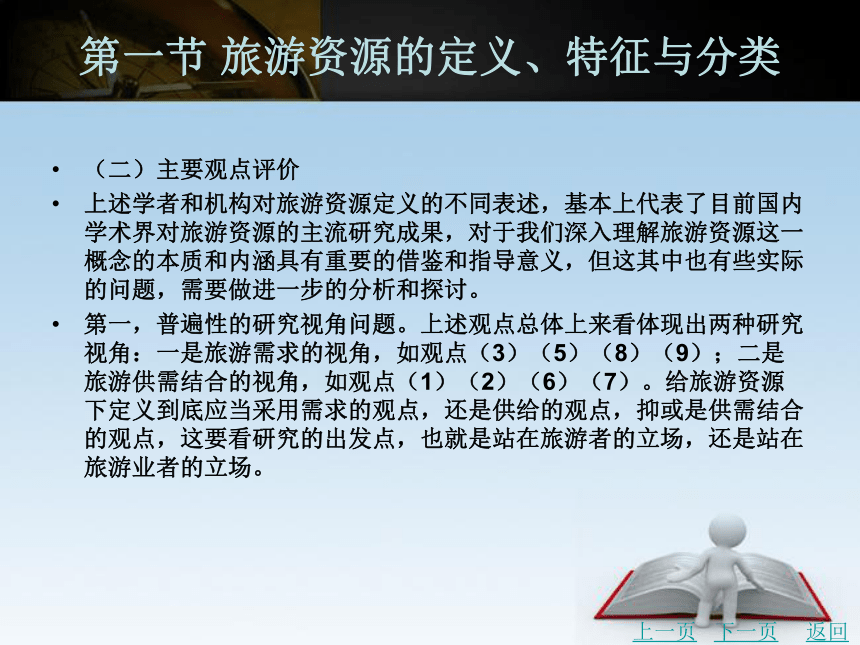 第一节 旅游资源的定义、特征与分类

• （二）主要观点评价

• 上述学者和机构对旅游资源定义的不同表述，基本上代表了目前国内学术界对旅游资源的主流研究成果，对于我们深入理解旅游资源这一概念的本质和内涵具有重要的借鉴和指导意义，但这其中也有些实际的问题，需要做进一步的分析和探讨。

• 第一，普遍性的研究视角问题。上述观点总体上来看体现出两种研究视角：一是旅游需求的视角，如观点（3）（5）（8）（9）；二是旅游供需结合的视角，如观点（1）（2）（6）（7）。给旅游资源下定义到底应当采用需求的观点，还是供给的观点，抑或是供需结合的观点，这要看研究的出发点，也就是站在旅游者的立场，还是站在旅游业者的立场。

上一页 下一页 返回